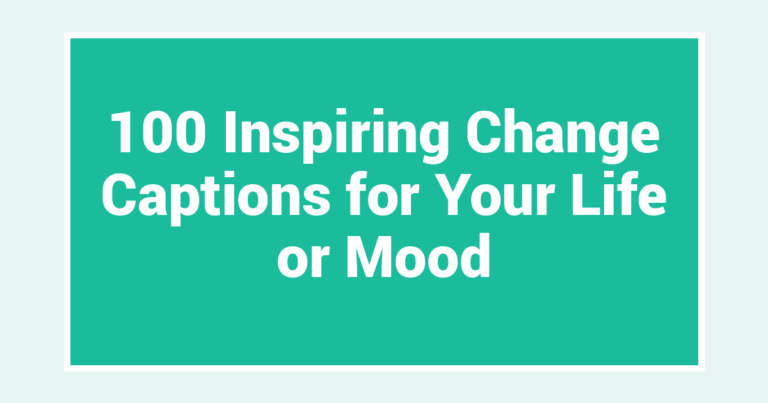 100 Inspiring Change Captions for Your Life or Mood